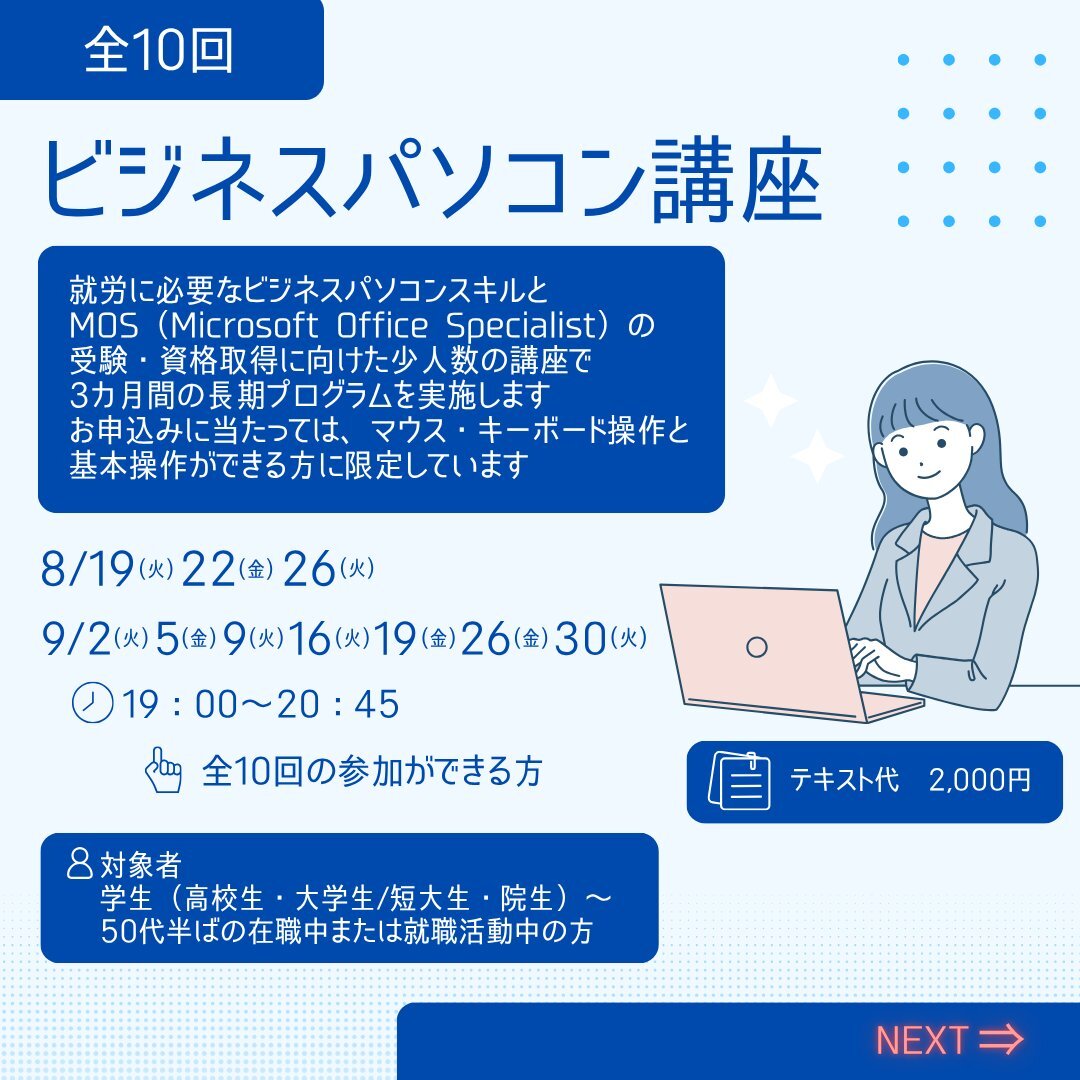 全10回

ビジネスパソコン講座

就労に必要なビジネスパソコンスキルと
MOS（Microsoft Office Specialist）の
受験・資格取得に向けた少人数の講座で
3カ月間の長期プログラムを実施します
お申込みに当たっては、マウス・キーボード操作と
基本操作ができる方に限定しています

8/19(火) 22(金) 26(火)

9/2(火) 5(金) 9(火) 16(火) 19(金) 26(金) 30(火)

19：00〜20：45

全10回の参加ができる方

テキスト代　2,000円

対象者
学生（高校生・大学生/短大生・院生）〜
50代半ばの在職中または就職活動中の方

NEXT ⇒